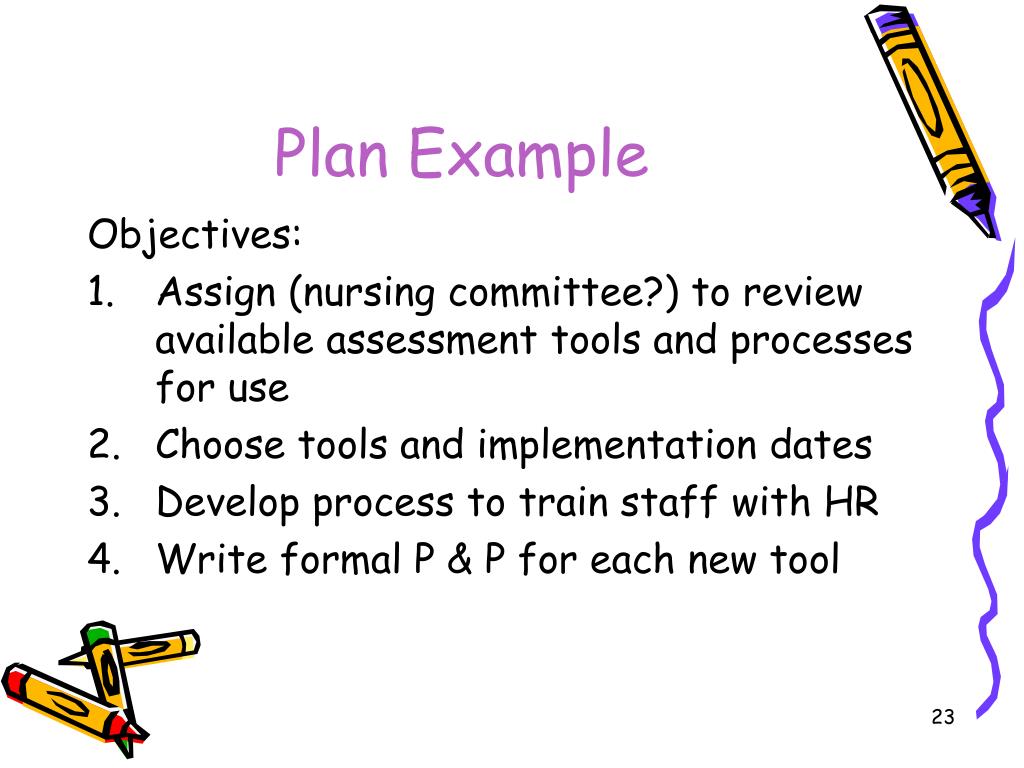 Plan Example

Objectives:

1. Assign (nursing committee?) to review available assessment tools and processes for use
2. Choose tools and implementation dates
3. Develop process to train staff with HR
4. Write formal P & P for each new tool

23